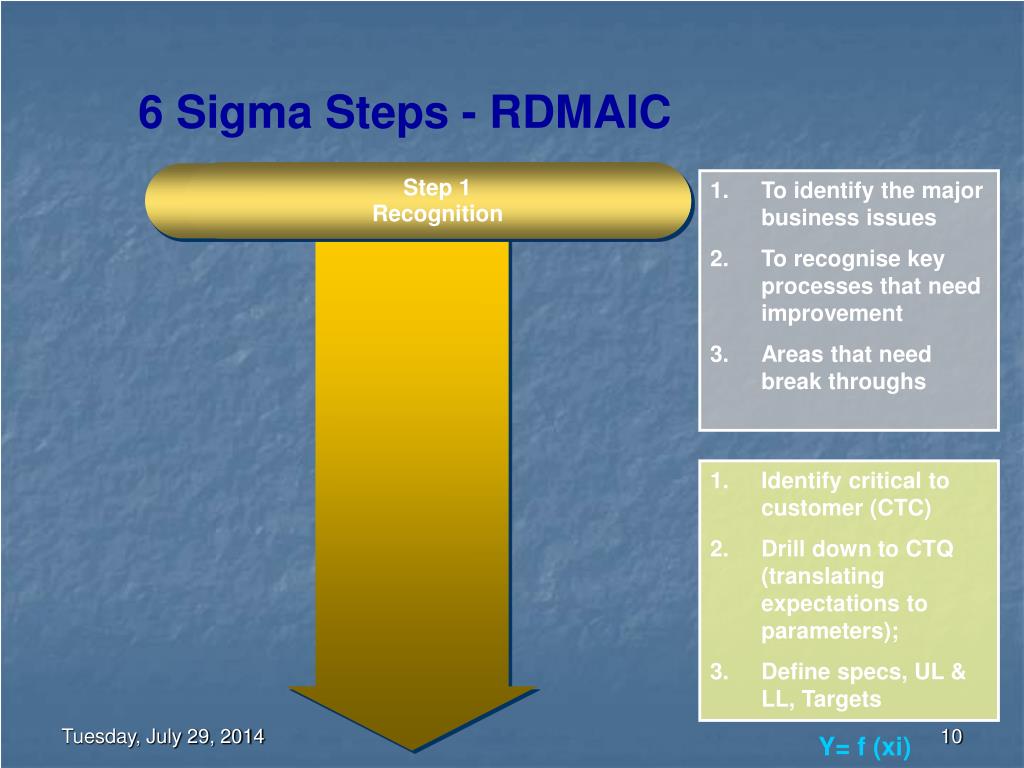 6 Sigma Steps - RDMAIC

Step 1
Recognition

1. To identify the major business issues
2. To recognise key processes that need improvement
3. Areas that need break throughs

1. Identify critical to customer (CTC)
2. Drill down to CTQ (translating expectations to parameters);
3. Define specs, UL & LL, Targets

Tuesday, July 29, 2014

Y= f (xi)

10